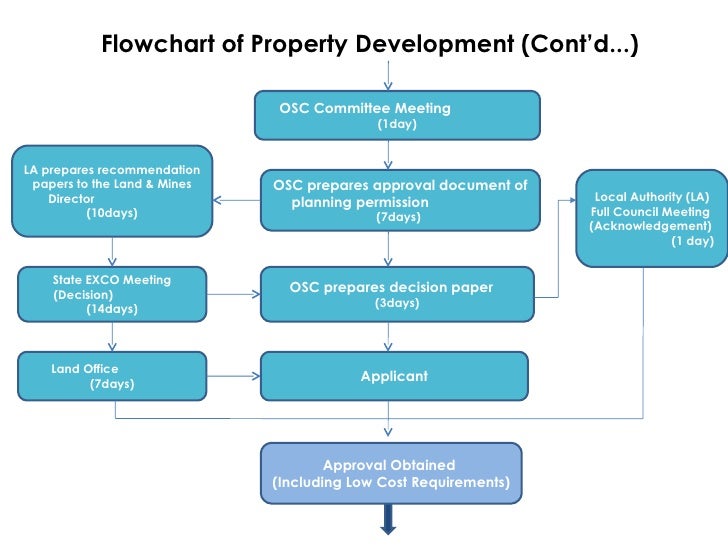 Flowchart of Property Development (Cont'd...)

OSC Committee Meeting
(1day)

LA prepares recommendation papers to the Land & Mines Director
(10days)

OSC prepares approval document of planning permission
(7days)

Local Authority (LA) Full Council Meeting (Acknowledgement)
(1 day)

State EXCO Meeting (Decision)
(14days)

OSC prepares decision paper
(3days)

Land Office
(7days)

Applicant

Approval Obtained
(Including Low Cost Requirements)